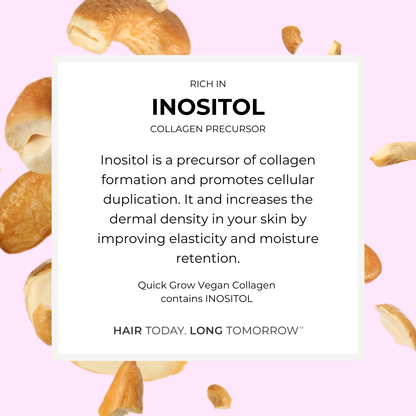 RICH IN

INOSITOL

COLLAGEN PRECURSOR

Inositol is a precursor of collagen formation and promotes cellular duplication. It and increases the dermal density in your skin by improving elasticity and moisture retention.

Quick Grow Vegan Collagen contains INOSITOL

HAIR TODAY. LONG TOMORROW™